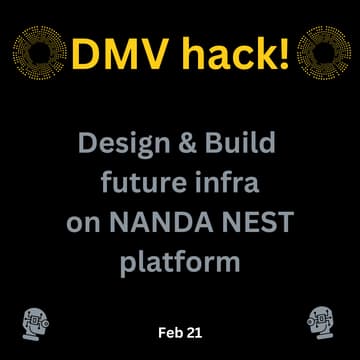 DMV hack!

Design & Build future infra on NANDA NEST platform

Feb 21